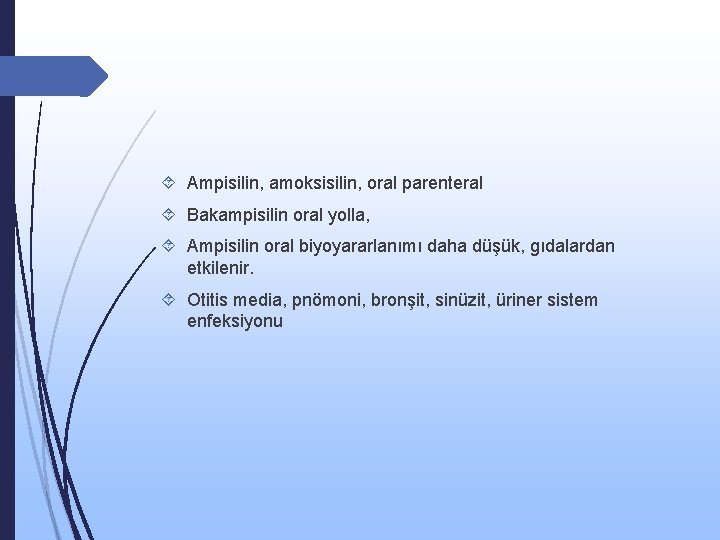 Ampisilin, amoksisilin, oral parenteral

Bakampisilin oral yolla,

Ampisilin oral biyoyararlanımı daha düşük, gıdalardan etkilenir.

Otitis media, pnömoni, bronşit, sinüzit, üriner sistem enfeksiyonu